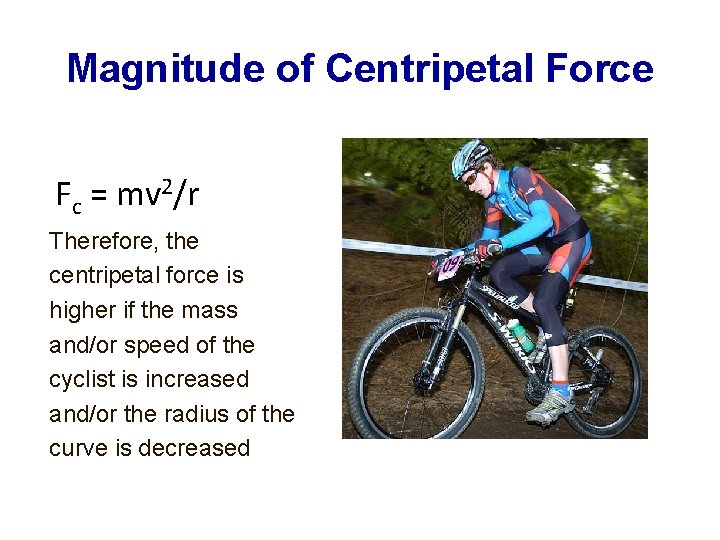 Magnitude of Centripetal Force

$F_c = mv^2/r$

Therefore, the centripetal force is higher if the mass and/or speed of the cyclist is increased and/or the radius of the curve is decreased

09

S-WORKS